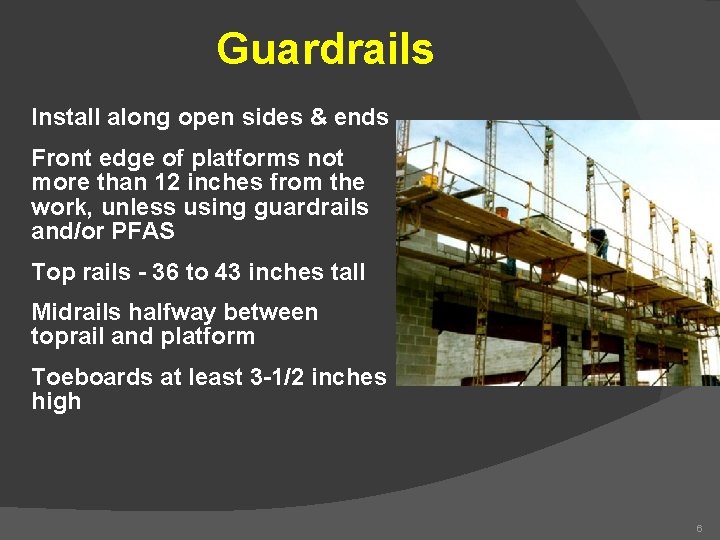 Guardrails

Install along open sides & ends

Front edge of platforms not more than 12 inches from the work, unless using guardrails and/or PFAS

Top rails - 36 to 43 inches tall

Midrails halfway between toprail and platform

Toeboards at least 3-1/2 inches high

6